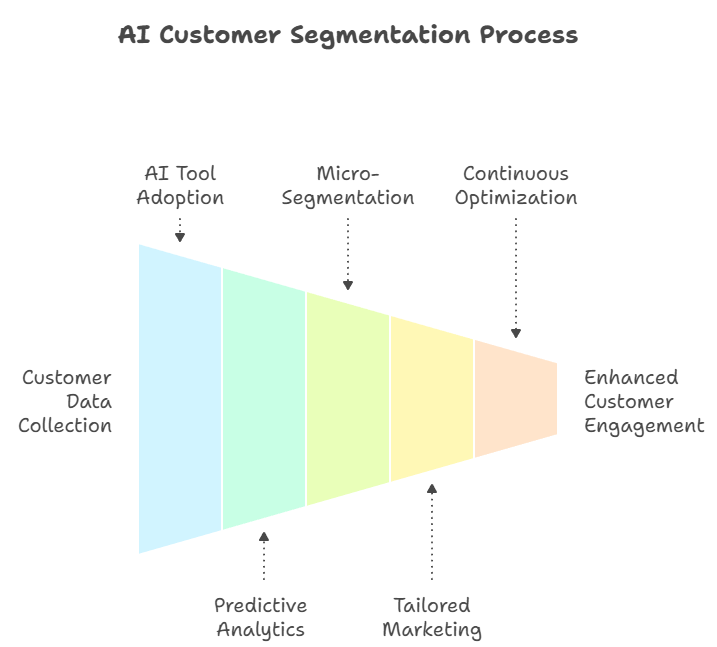 AI Customer Segmentation Process

AI Tool Adoption

Micro-Segmentation

Continuous Optimization

Customer Data Collection

Enhanced Customer Engagement

Predictive Analytics

Tailored Marketing